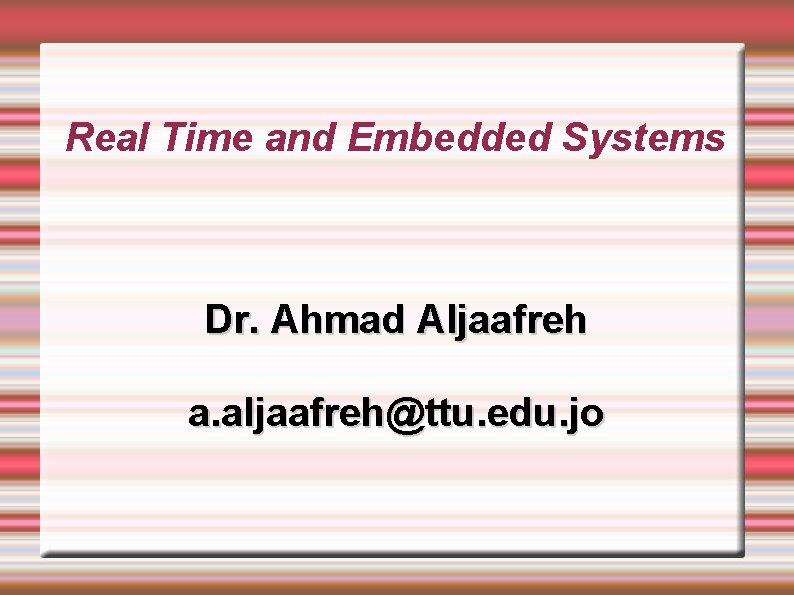 Real Time and Embedded Systems

Dr. Ahmad Aljaafreh

a.aljaafreh@ttu.edu.jo